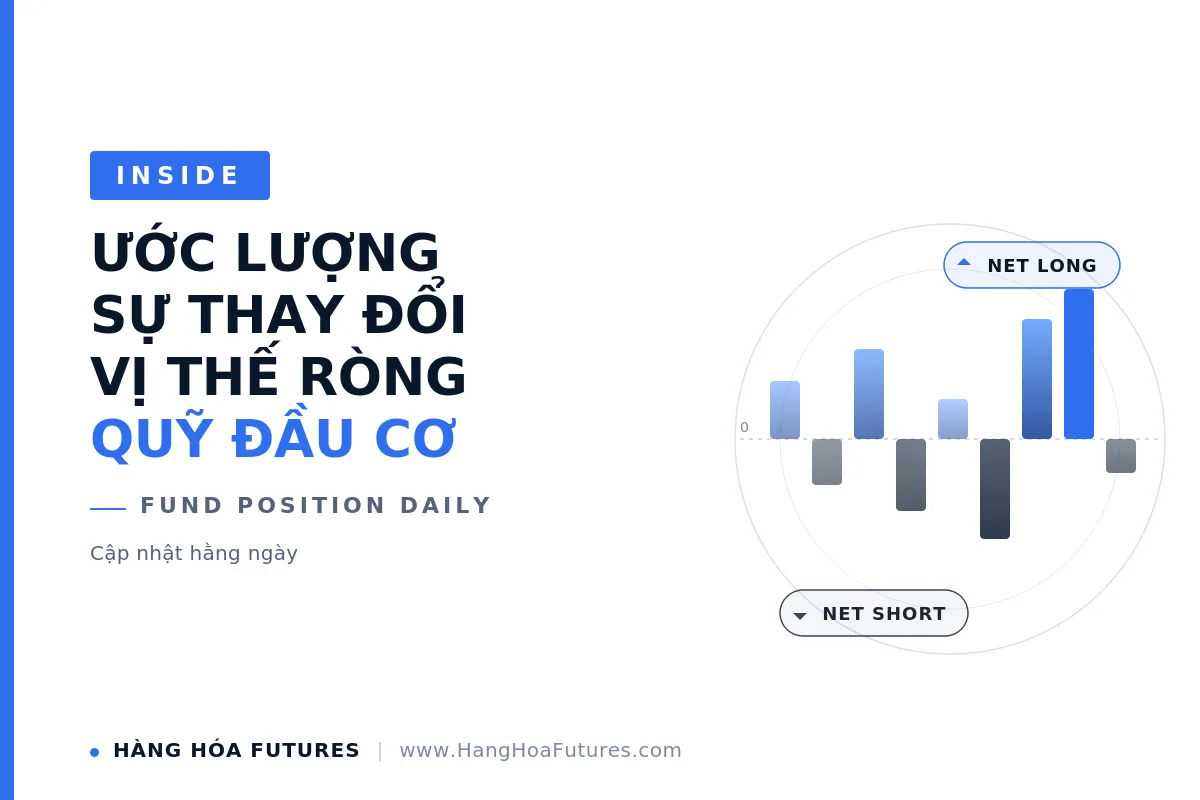 INSIDE

ƯỚC LƯỢNG SỰ THAY ĐỔI VỊ THẾ RÒNG QUỸ ĐẦU CƠ

FUND POSITION DAILY

Cập nhật hằng ngày

NET LONG

0

NET SHORT

HÀNG HÓA FUTURES | www.HangHoaFutures.com